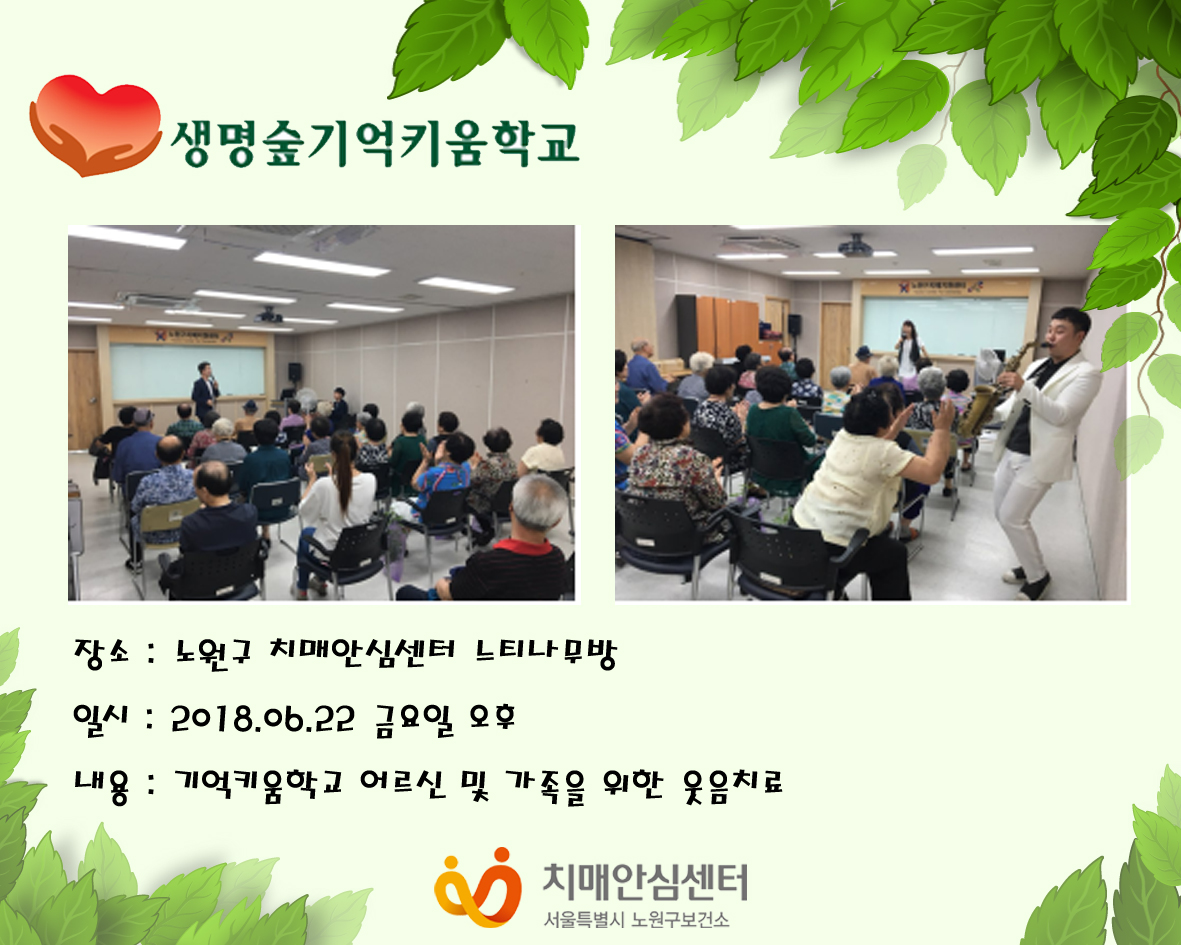 생명숲기억키움학교

장소 : 노원구 치매안심센터 느티나무방

일시 : 2018.06.22 금요일 오후

내용 : 기억키움학교 어르신 및 가족을 위한 웃음치료

치매안심센터
서울특별시 노원구보건소